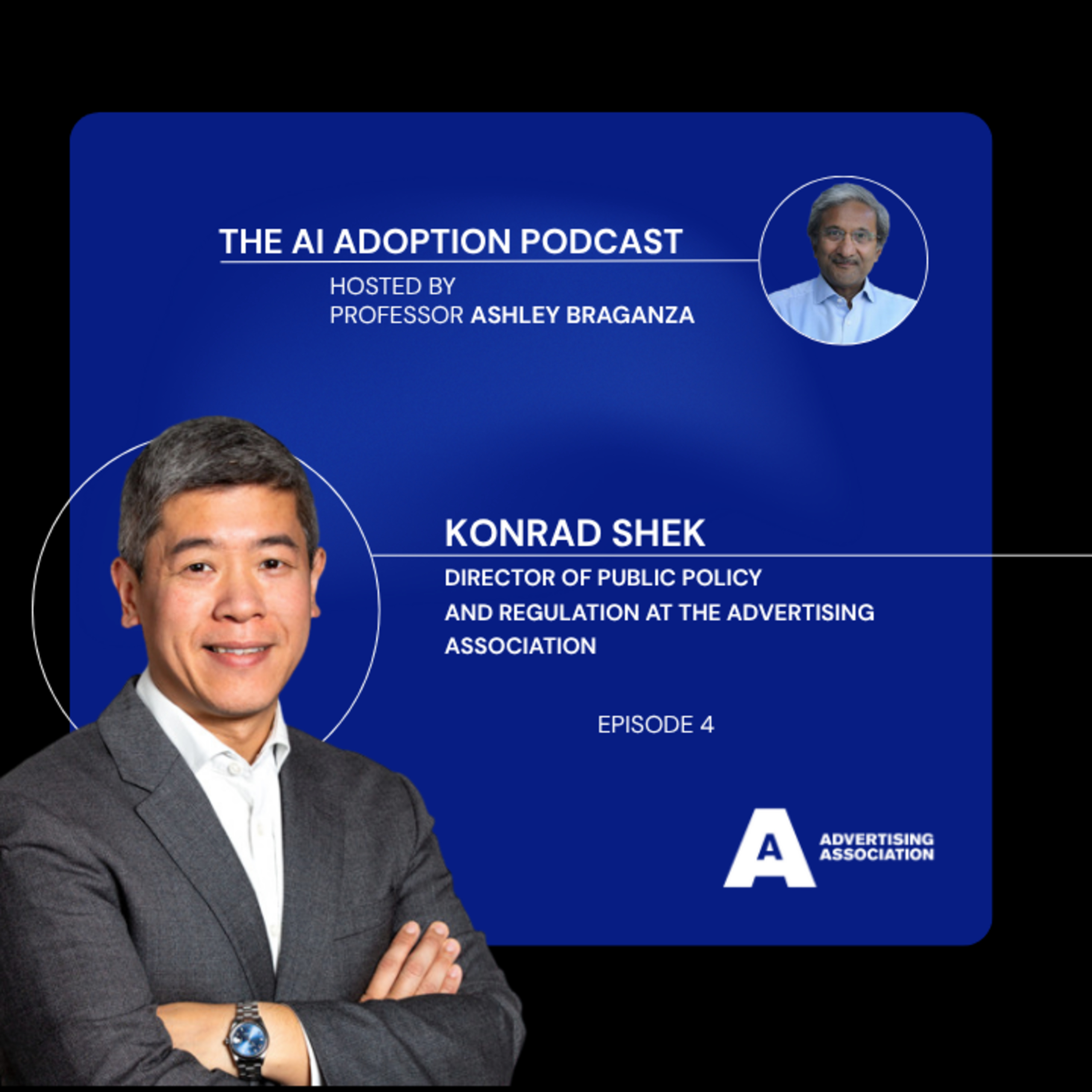 THE AI ADOPTION PODCAST

HOSTED BY
PROFESSOR ASHLEY BRAGANZA

KONRAD SHEK

DIRECTOR OF PUBLIC POLICY AND REGULATION AT THE ADVERTISING ASSOCIATION

EPISODE 4

A ADVERTISING ASSOCIATION